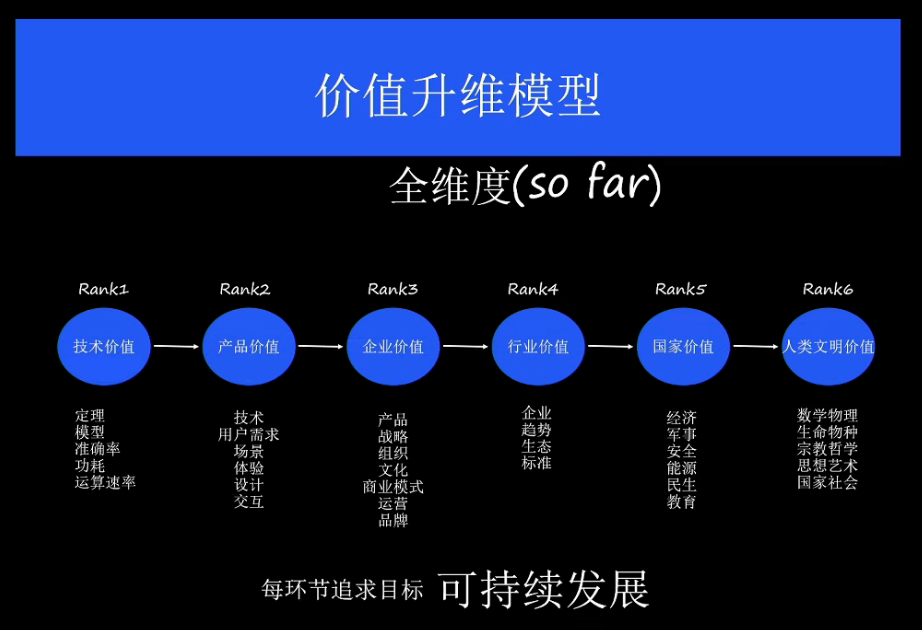 价值升维模型

全维度(so far)

Rank1
技术价值
定理
模型
准确率
功耗
运算速率

Rank2
产品价值
技术
用户需求
场景
体验
设计
交互

Rank3
企业价值
产品
战略
组织
文化
商业模式
运营
品牌

Rank4
行业价值
企业
趋势
生态
标准

Rank5
国家价值
经济
军事
安全
能源
民生
教育

Rank6
人类文明价值
数学物理
生命物种
宗教哲学
思想艺术
国家社会

每环节追求目标 可持续发展